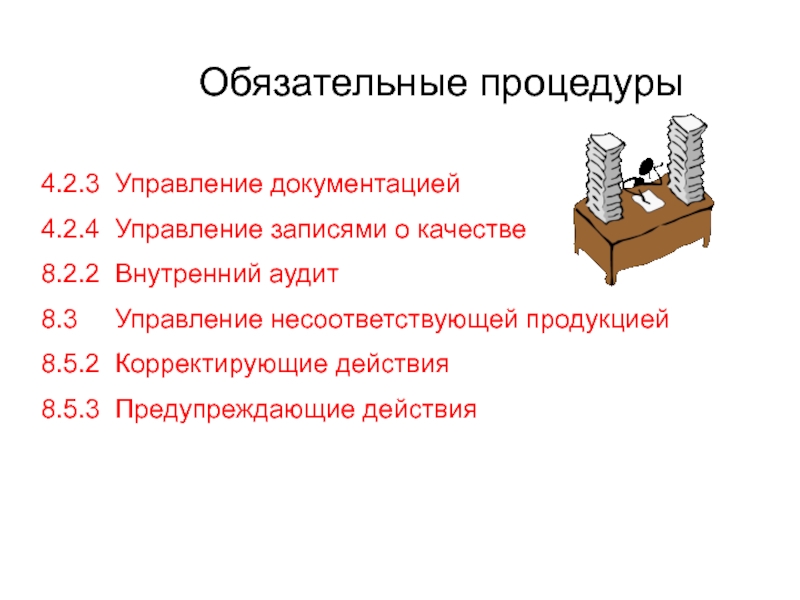 Обязательные процедуры

4.2.3 Управление документацией

4.2.4 Управление записями о качестве

8.2.2 Внутренний аудит

8.3 Управление несоответствующей продукцией

8.5.2 Корректирующие действия

8.5.3 Предупреждающие действия